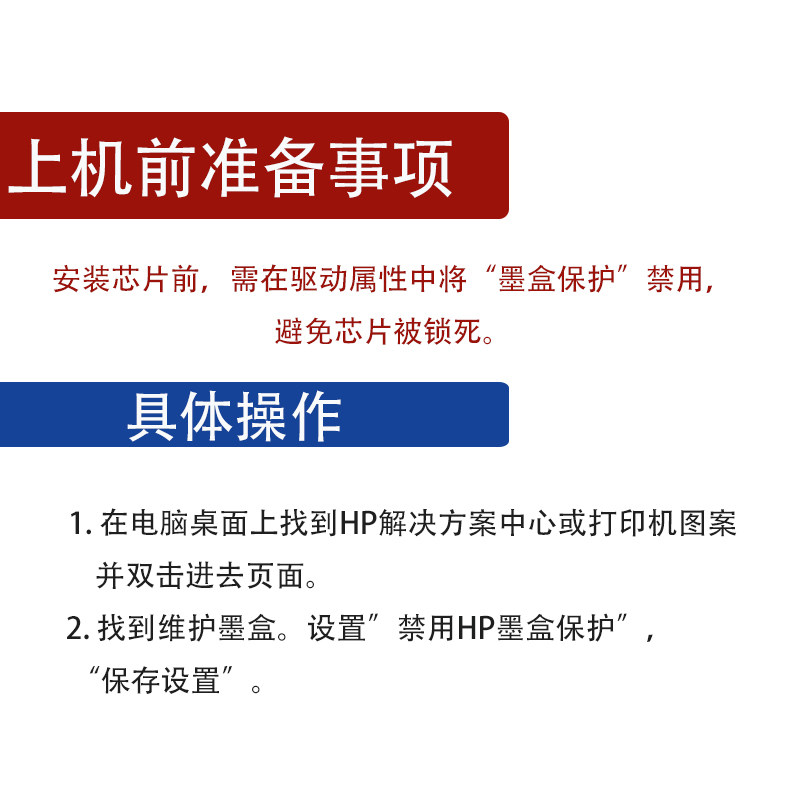 上机前准备事项

安装芯片前，需在驱动属性中将“墨盒保护”禁用，避免芯片被锁死。

具体操作

1. 在电脑桌面上找到HP解决方案中心或打印机图案并双击进去页面。

2. 找到维护墨盒。设置”禁用HP墨盒保护”，“保存设置”。